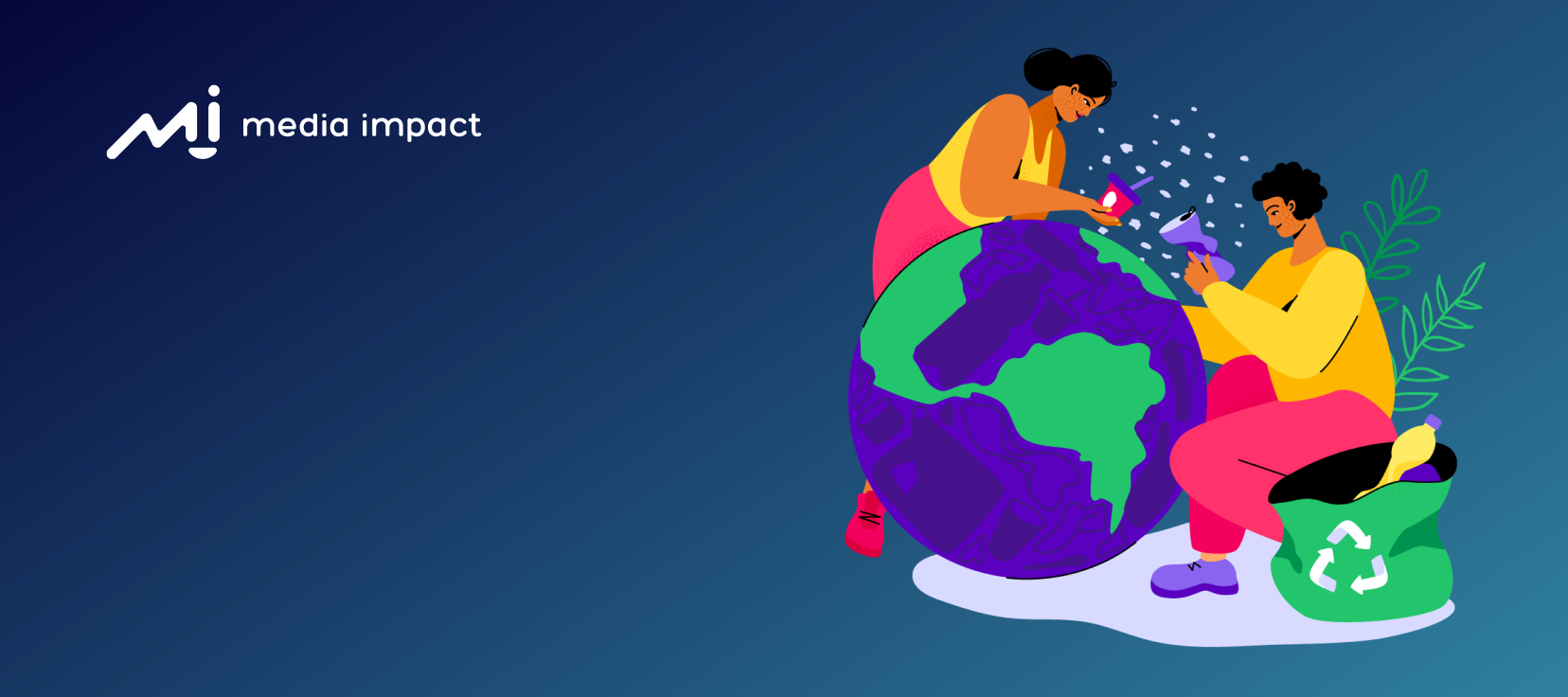 mi media impact